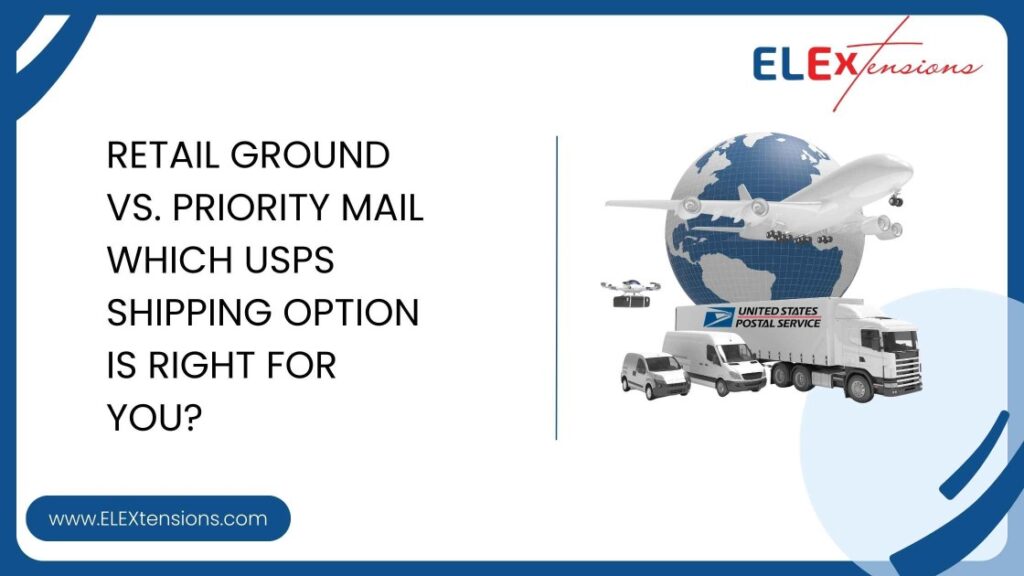 ELEXtensions

RETAIL GROUND VS. PRIORITY MAIL WHICH USPS SHIPPING OPTION IS RIGHT FOR YOU?

UNITED STATES POSTAL SERVICE

www.ELEXtensions.com